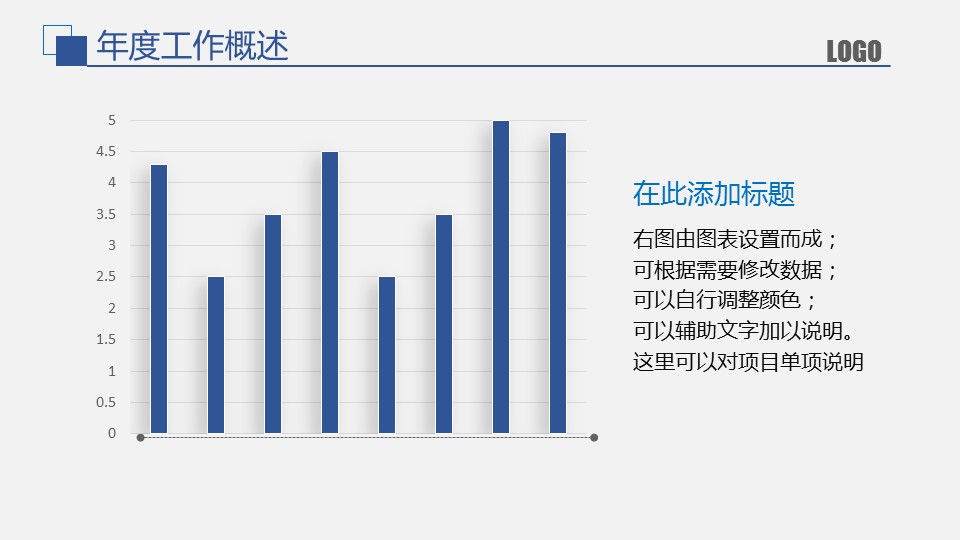 年度工作概述

LOGO

5
4.5
4
3.5
3
2.5
2
1.5
1
0.5
0

在此添加标题

右图由图表设置而成；
可根据需要修改数据；
可以自行调整颜色；
可以辅助文字加以说明。
这里可以对项目单项说明